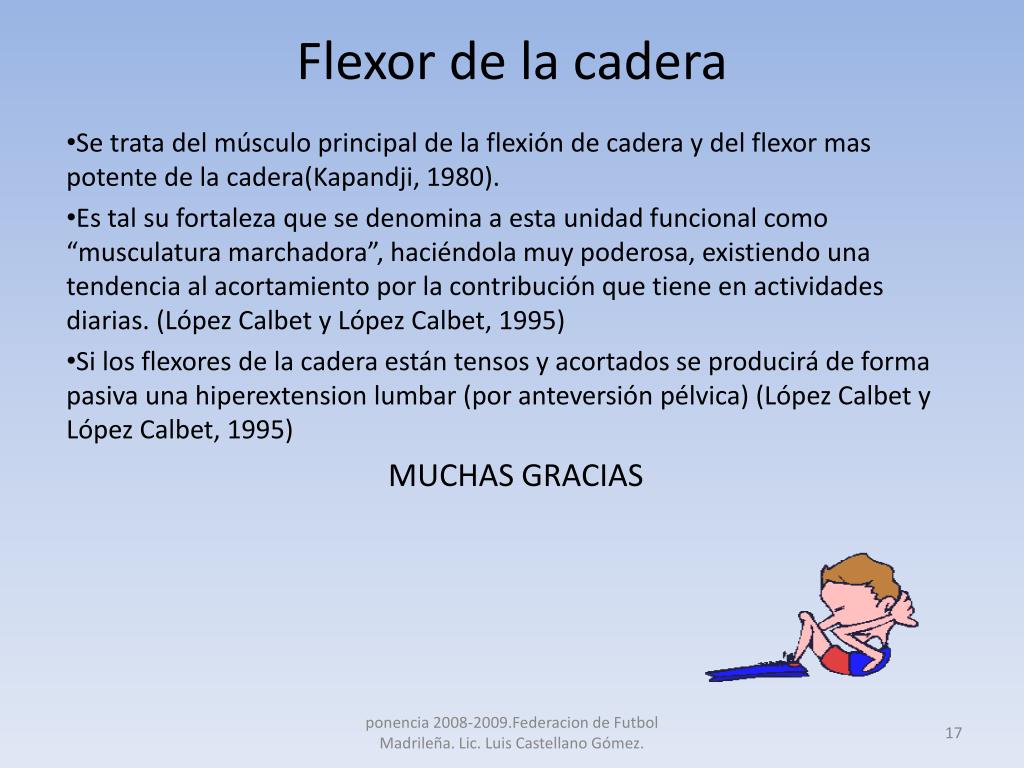 Flexor de la cadera

•Se trata del músculo principal de la flexión de cadera y del flexor mas potente de la cadera(Kapandji, 1980).

•Es tal su fortaleza que se denomina a esta unidad funcional como “musculatura marchadora”, haciéndola muy poderosa, existiendo una tendencia al acortamiento por la contribución que tiene en actividades diarias. (López Calbet y López Calbet, 1995)

•Si los flexores de la cadera están tensos y acortados se producirá de forma pasiva una hiperextension lumbar (por anteversión pélvica) (López Calbet y López Calbet, 1995)

MUCHAS GRACIAS

ponencia 2008-2009.Federacion de Futbol Madrileña. Lic. Luis Castellano Gómez.

17